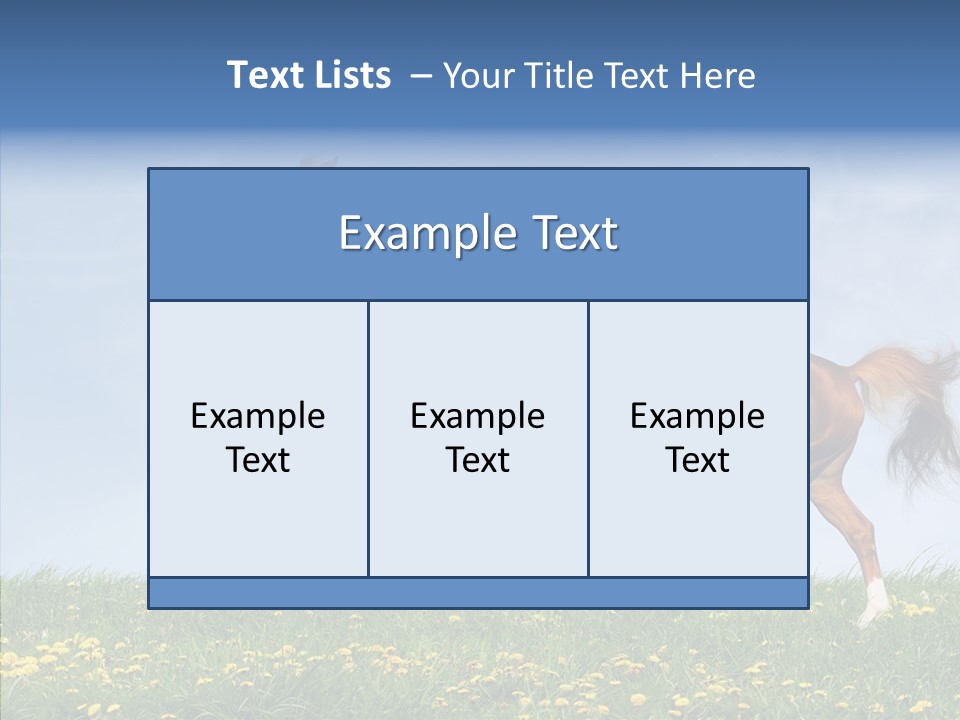 Text Lists – Your Title Text Here

Example Text

Example Text

Example Text

Example Text